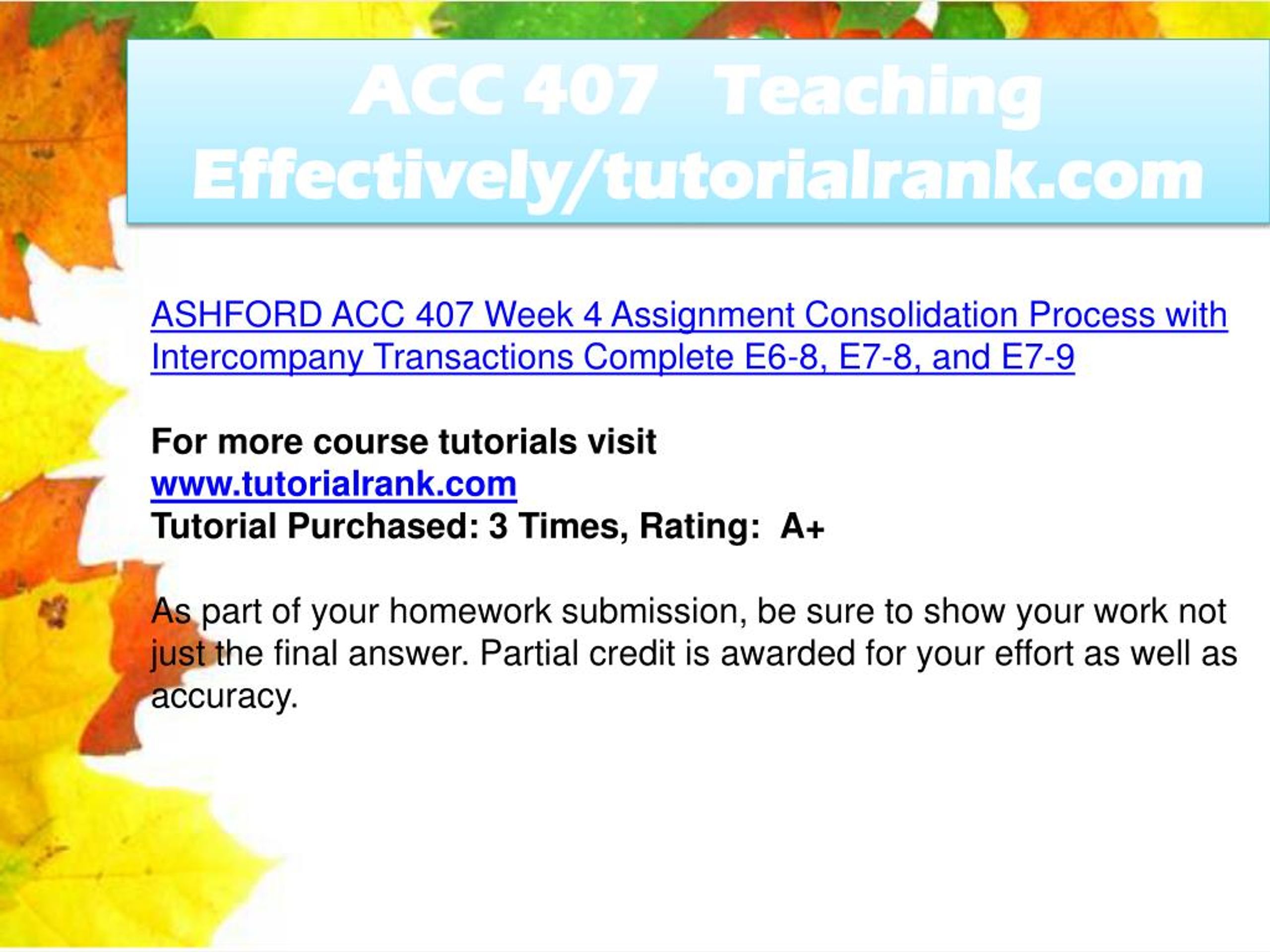 ACC 407 Teaching Effectively/tutorialrank.com

ASHFORD ACC 407 Week 4 Assignment Consolidation Process with Intercompany Transactions Complete E6-8, E7-8, and E7-9

For more course tutorials visit
www.tutorialrank.com
Tutorial Purchased: 3 Times, Rating: A+

As part of your homework submission, be sure to show your work not just the final answer. Partial credit is awarded for your effort as well as accuracy.